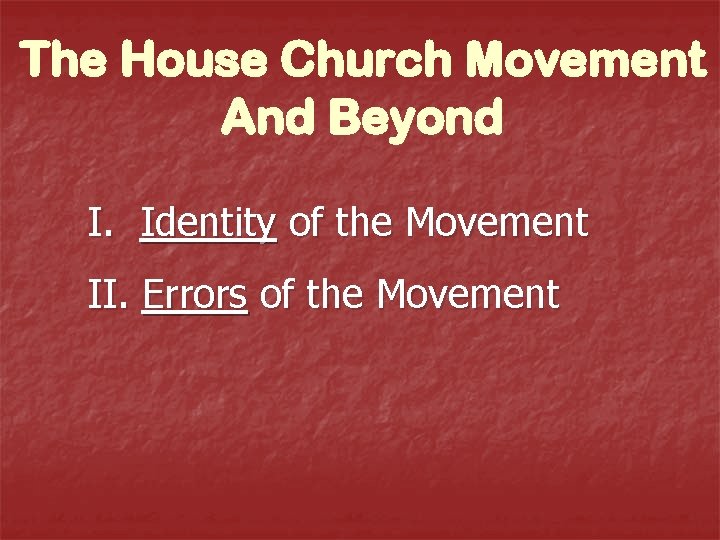 The House Church Movement And Beyond

I. Identity of the Movement

II. Errors of the Movement